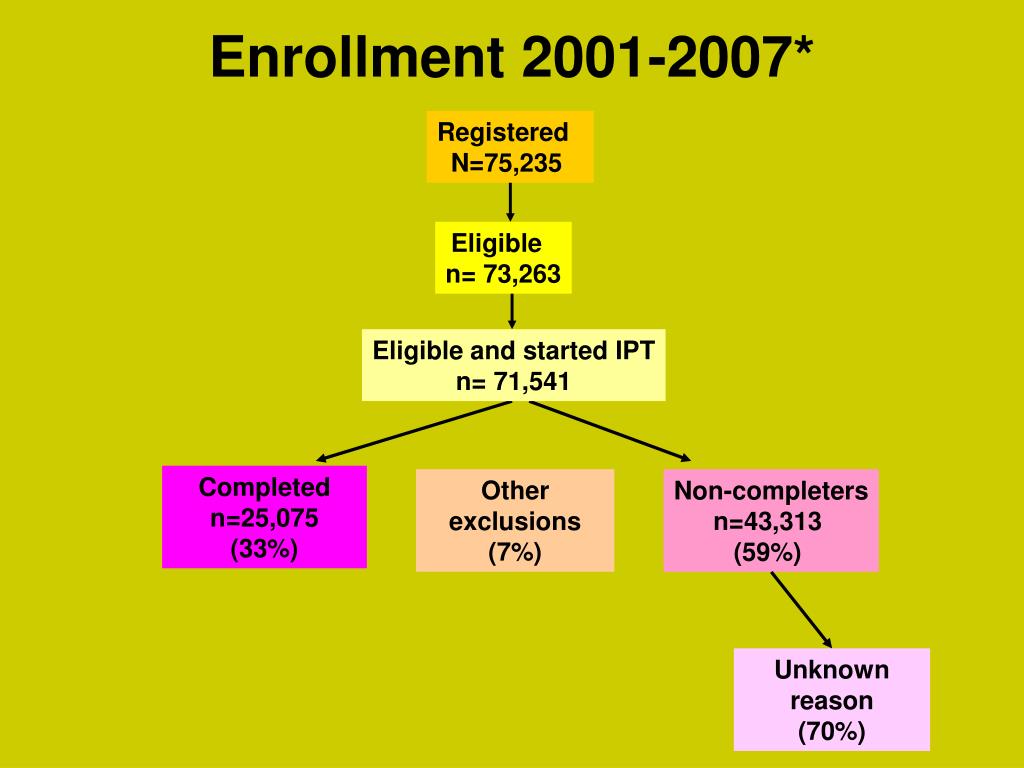 Enrollment 2001-2007*

Registered
N=75,235

Eligible
n= 73,263

Eligible and started IPT
n= 71,541

Completed
n=25,075
(33%)

Other
exclusions
(7%)

Non-completers
n=43,313
(59%)

Unknown
reason
(70%)